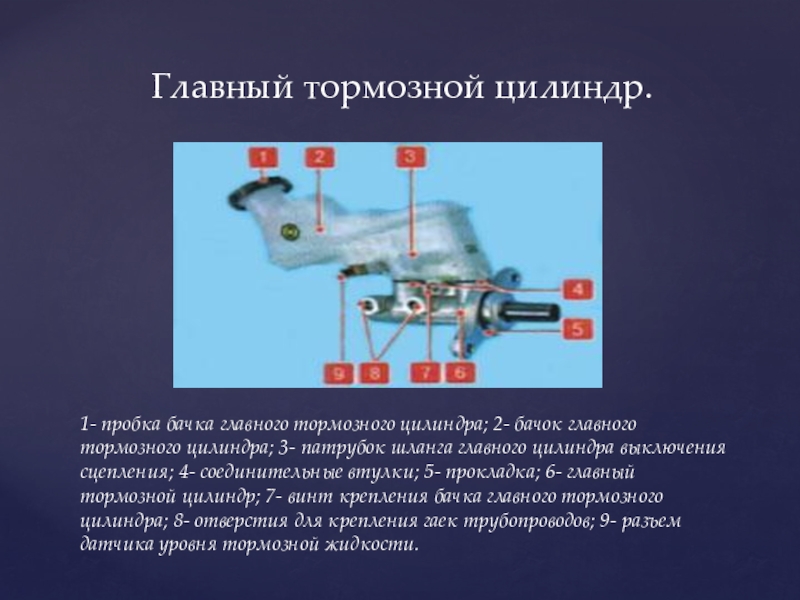 Главный тормозной цилиндр.

1
2
3
4
5
9
8
7
6

1- пробка бачка главного тормозного цилиндра; 2- бачок главного тормозного цилиндра; 3- патрубок шланга главного цилиндра выключения сцепления; 4- соединительные втулки; 5- прокладка; 6- главный тормозной цилиндр; 7- винт крепления бачка главного тормозного цилиндра; 8- отверстия для крепления гаек трубопроводов; 9- разъем датчика уровня тормозной жидкости.